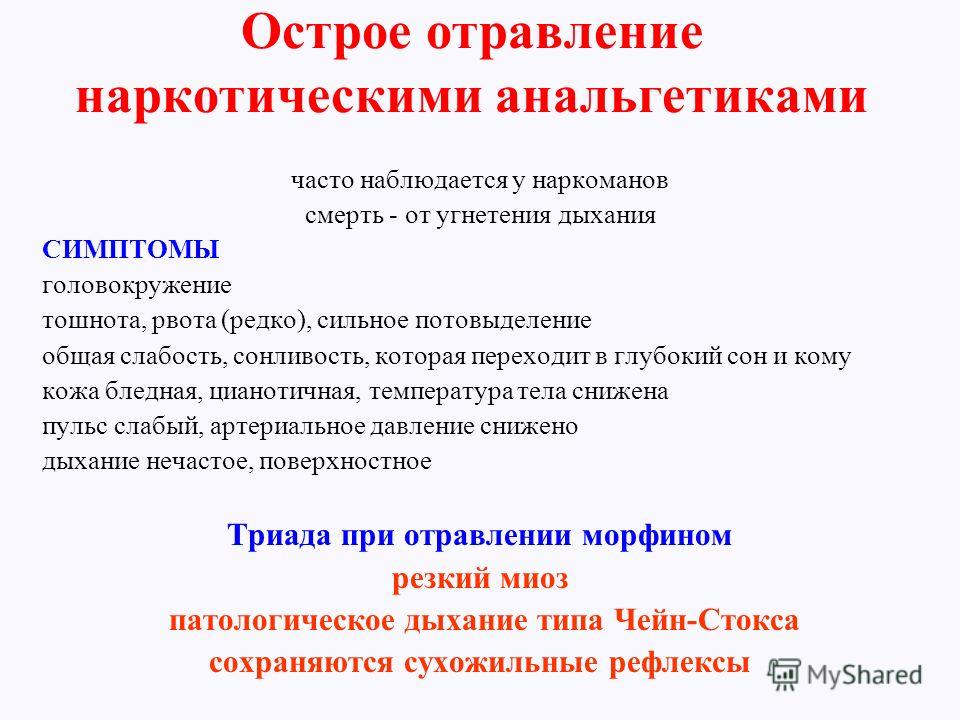 Острое отравление наркотическими анальгетиками

часто наблюдается у наркоманов
смерть - от угнетения дыхания

СИМПТОМЫ
головокружение
тошнота, рвота (редко), сильное потовыделение
общая слабость, сонливость, которая переходит в глубокий сон и кому
кожа бледная, цианотичная, температура тела снижена
пульс слабый, артериальное давление снижено
дыхание нечастое, поверхностное

Триада при отравлении морфином
резкий миоз
патологическое дыхание типа Чейн-Стокса
сохраняются сухожильные рефлексы

MyShared